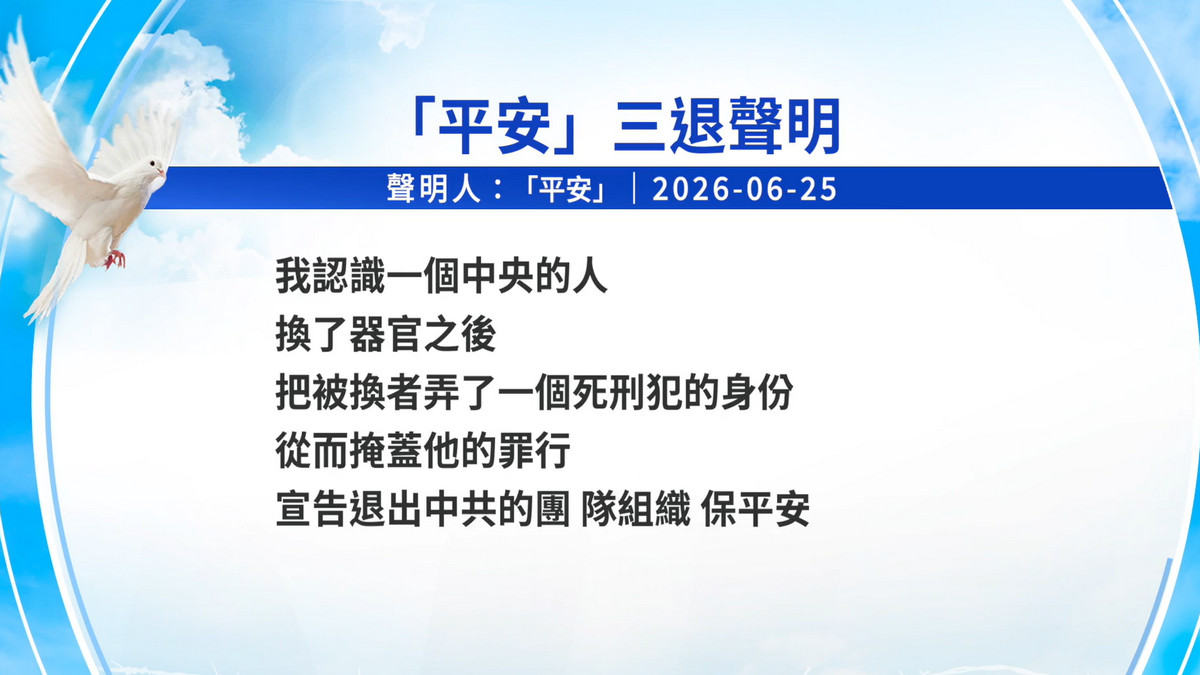 「平安」三退聲明

聲明人：「平安」｜2026-06-25

我認識一個中央的人
換了器官之後
把被換者弄了一個死刑犯的身份
從而掩蓋他的罪行
宣告退出中共的團 隊組織 保平安